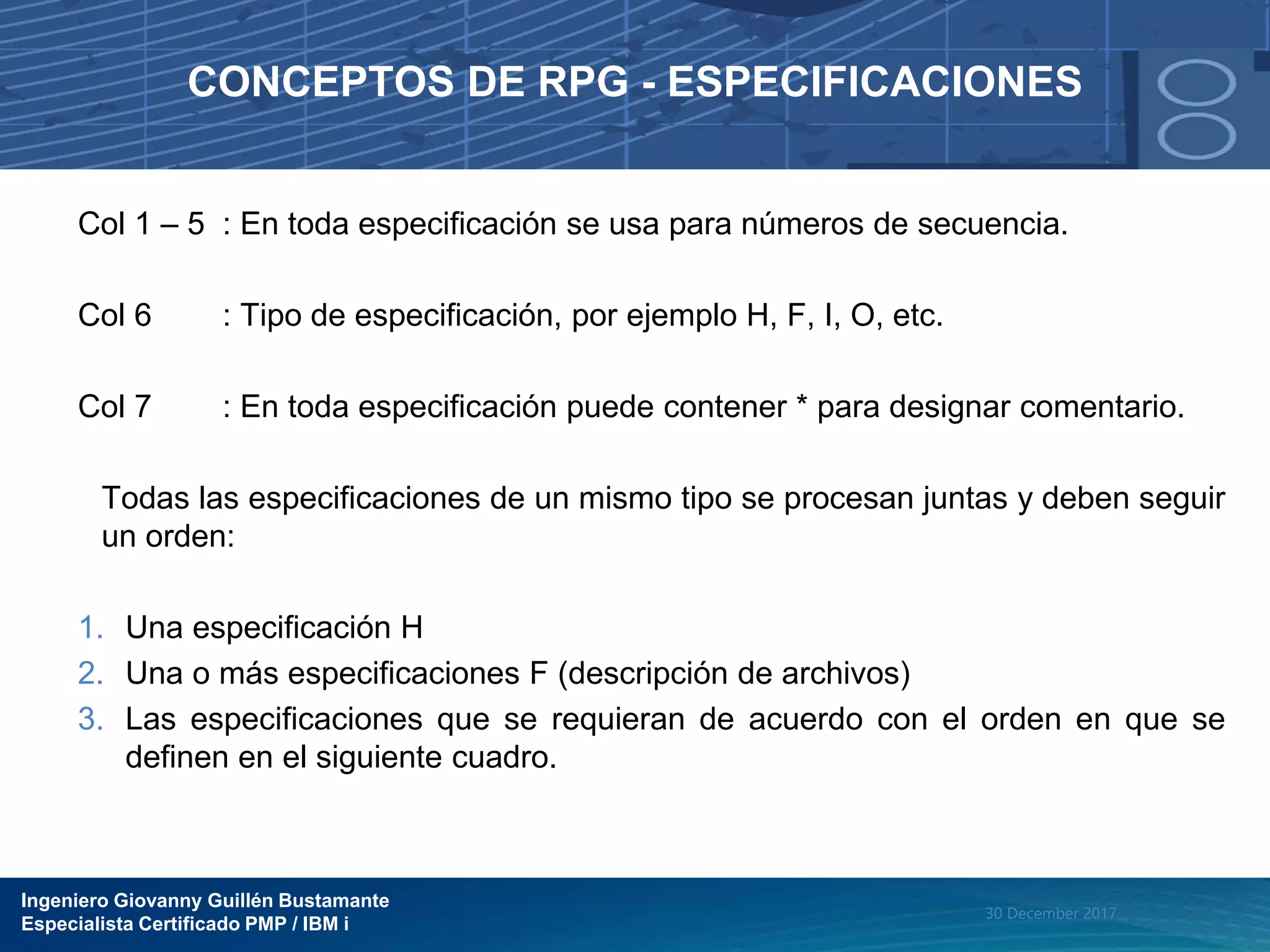 CONCEPTOS DE RPG - ESPECIFICACIONES

Col 1 – 5 : En toda especificación se usa para números de secuencia.

Col 6 : Tipo de especificación, por ejemplo H, F, I, O, etc.

Col 7 : En toda especificación puede contener * para designar comentario.

Todas las especificaciones de un mismo tipo se procesan juntas y deben seguir un orden:

1. Una especificación H
2. Una o más especificaciones F (descripción de archivos)
3. Las especificaciones que se requieran de acuerdo con el orden en que se definen en el siguiente cuadro.

Ingeniero Giovanny Guillén Bustamante
Especialista Certificado PMP / IBM i

30 December 2017